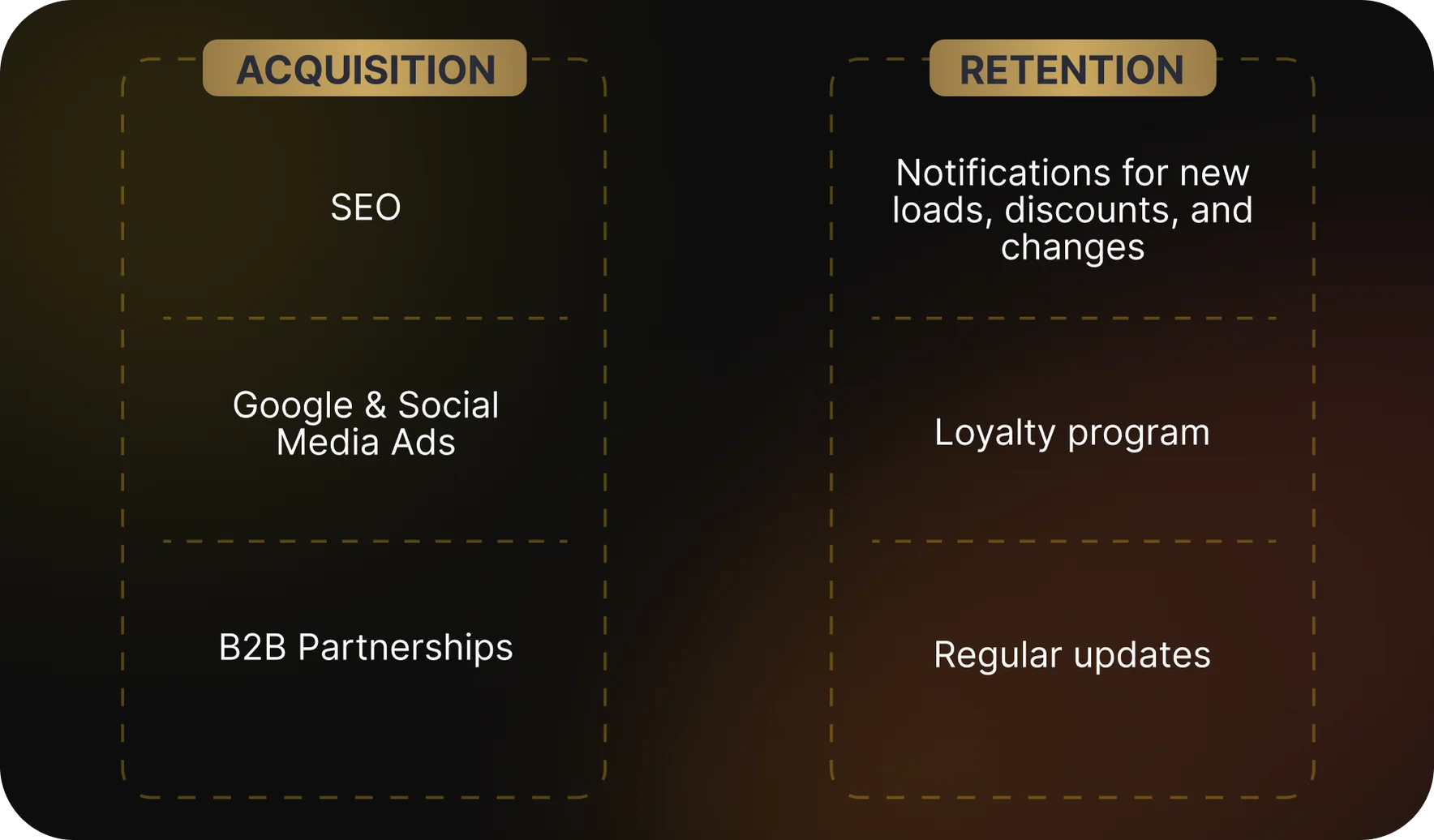 ACQUISITION

SEO

Google & Social Media Ads

B2B Partnerships

RETENTION

Notifications for new loads, discounts, and changes

Loyalty program

Regular updates